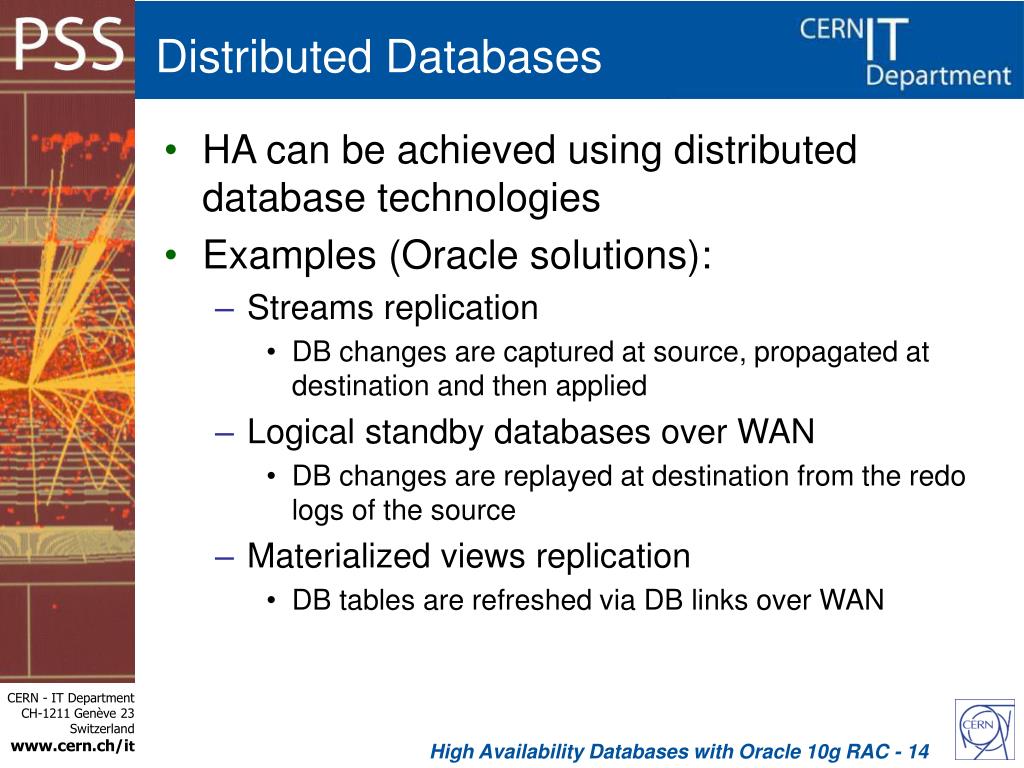 PSS

Distributed Databases

CERN IT Department

• HA can be achieved using distributed database technologies
• Examples (Oracle solutions):
– Streams replication
• DB changes are captured at source, propagated at destination and then applied
– Logical standby databases over WAN
• DB changes are replayed at destination from the redo logs of the source
– Materialized views replication
• DB tables are refreshed via DB links over WAN

CERN - IT Department
CH-1211 Genève 23
Switzerland
www.cern.ch/it

High Availability Databases with Oracle 10g RAC - 14

CERN